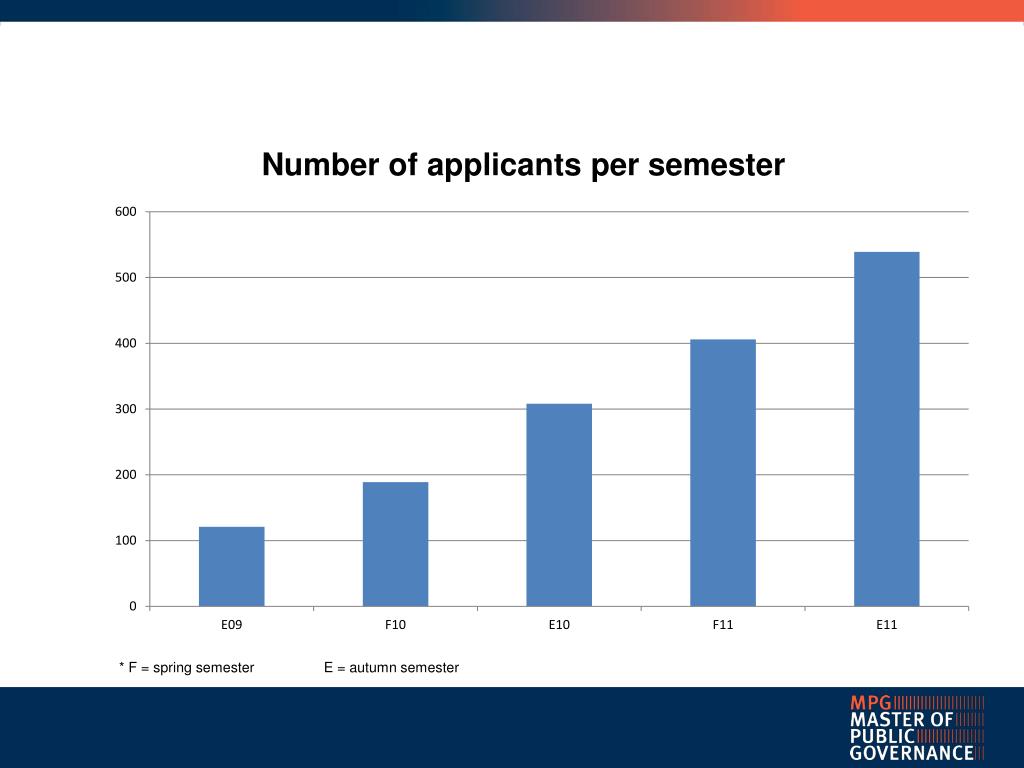 Number of applicants per semester

600
500
400
300
200
100
0

E09
F10
E10
F11
E11

* F = spring semester E = autumn semester

MPG
MASTER OF
PUBLIC
GOVERNANCE